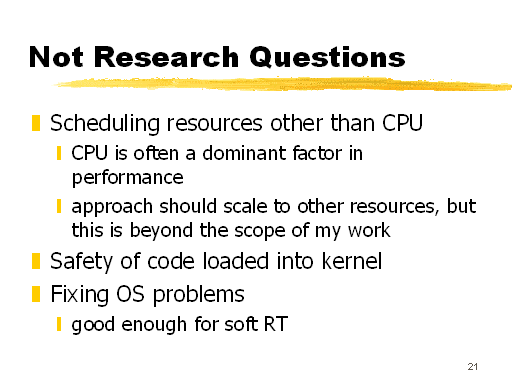 Not Research Questions

Scheduling resources other than CPU

CPU is often a dominant factor in performance

approach should scale to other resources, but this is beyond the scope of my work

Safety of code loaded into kernel

Fixing OS problems

good enough for soft RT

21